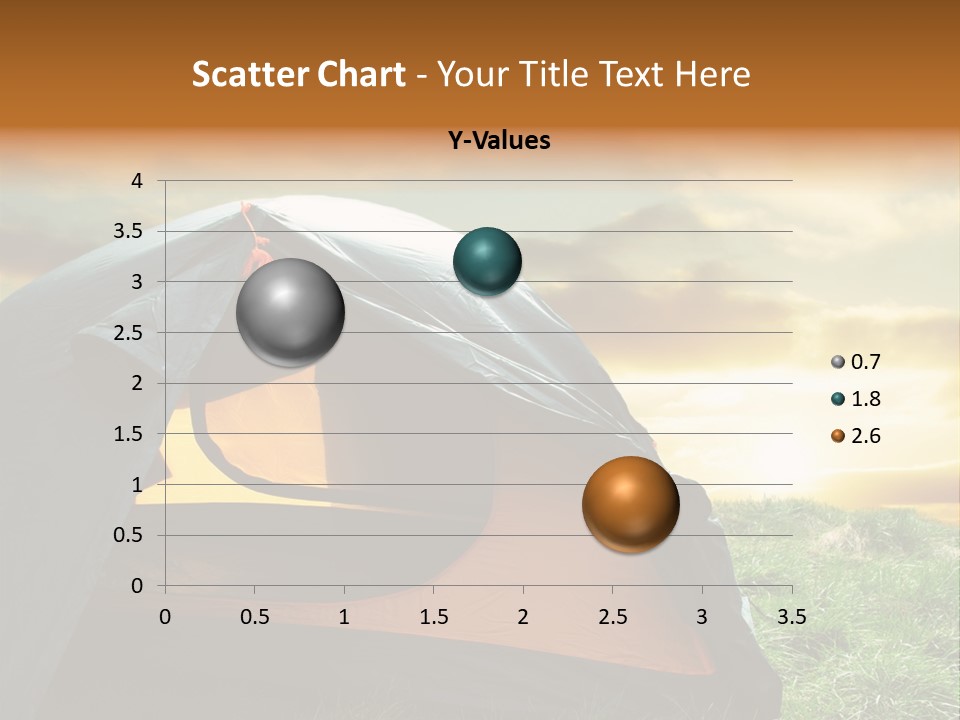 Scatter Chart - Your Title Text Here

Y-Values

4
3.5
3
2.5
2
1.5
1
0.5
0

0 0.5 1 1.5 2 2.5 3 3.5

0.7
1.8
2.6